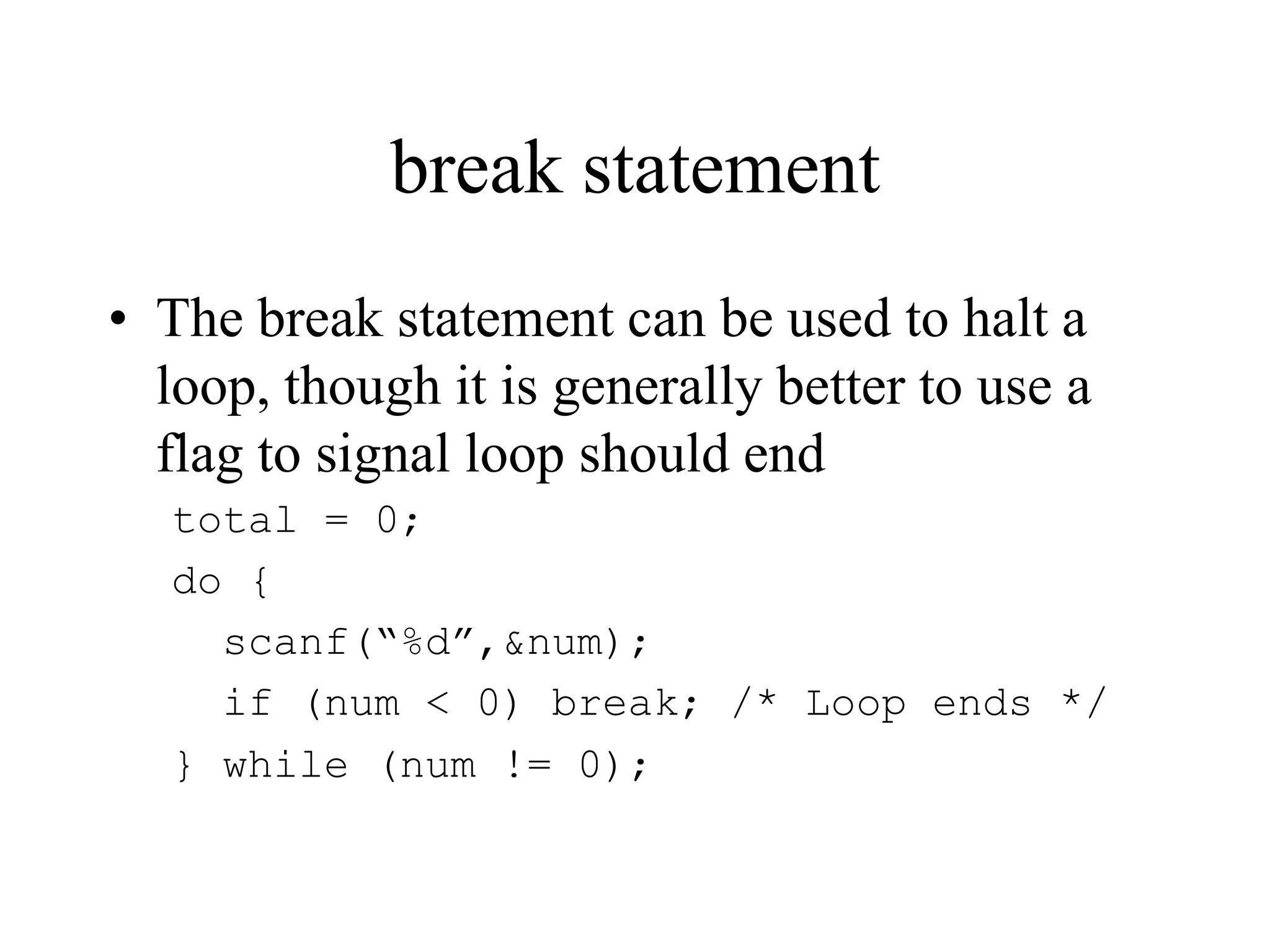 break statement

• The break statement can be used to halt a loop, though it is generally better to use a flag to signal loop should end

total = 0;
do {
  scanf(“%d”,&num);
  if (num < 0) break; /* Loop ends */
} while (num != 0);